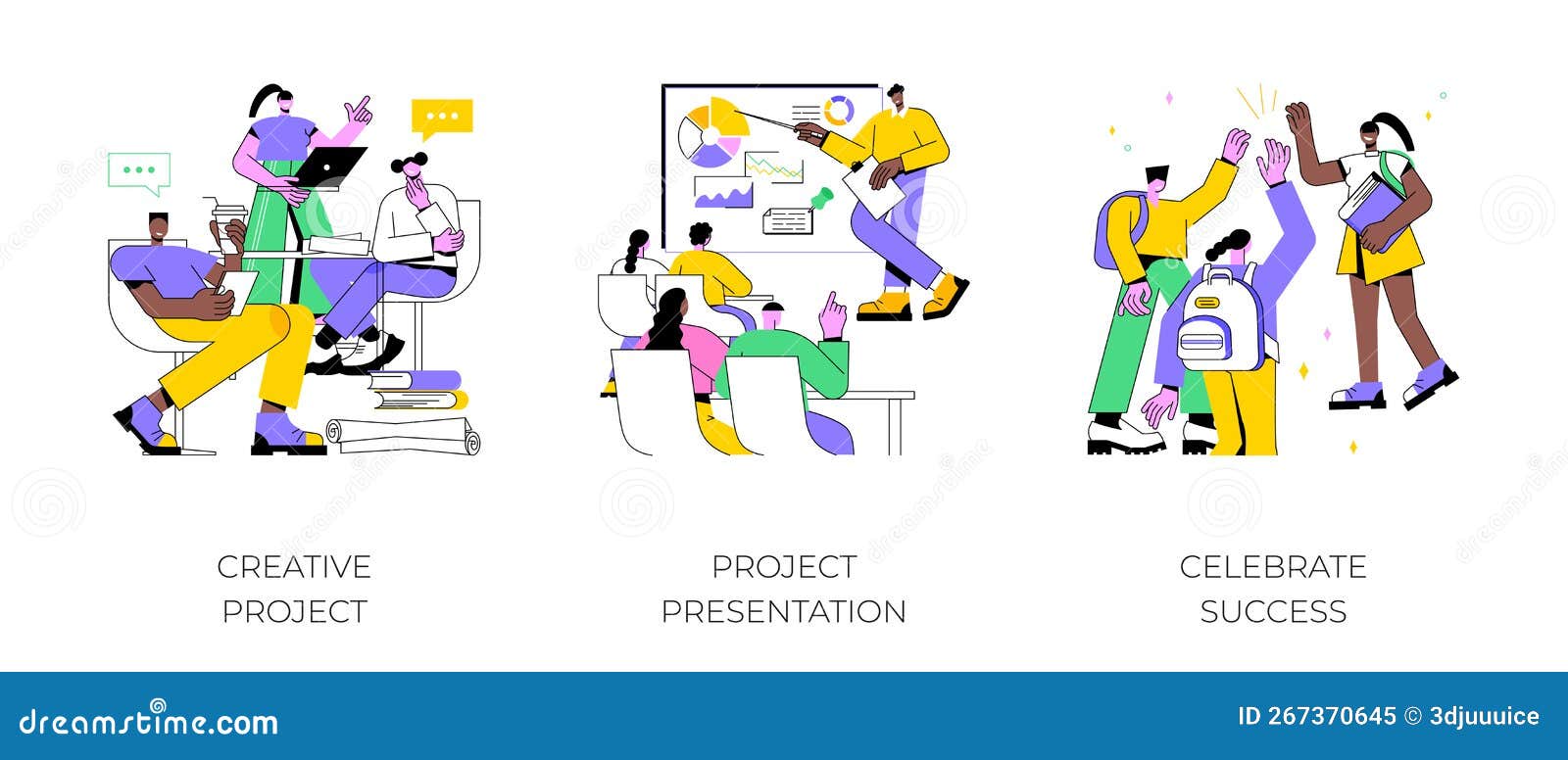 CREATIVE PROJECT

PROJECT PRESENTATION

CELEBRATE SUCCESS

dreamstime.com

ID 267370645 © 3djuuuice